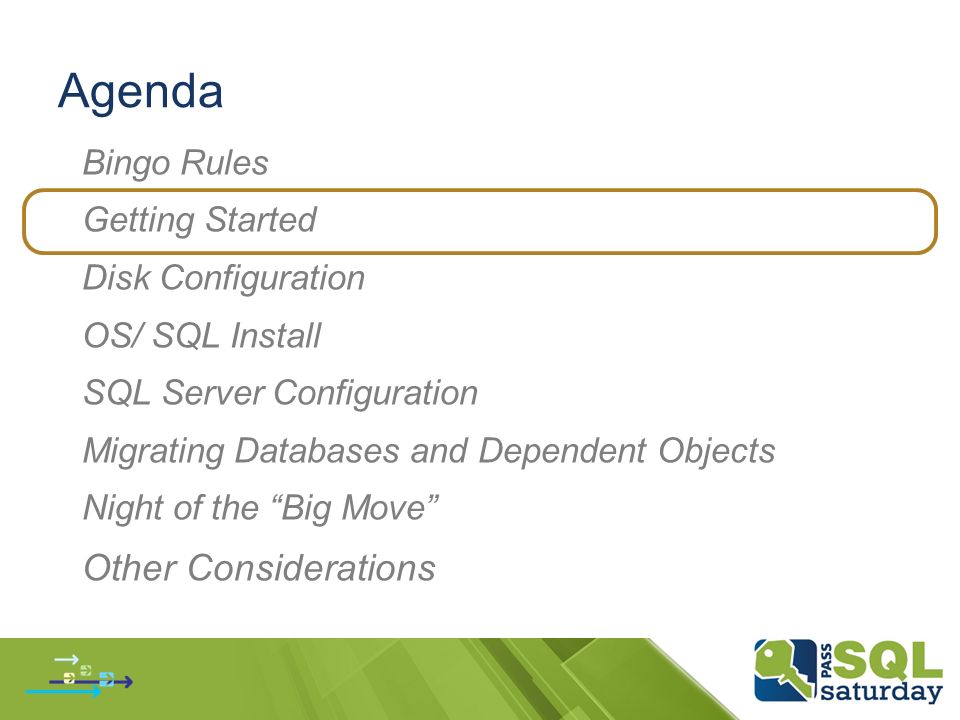 Agenda

Bingo Rules

Getting Started

Disk Configuration

OS/ SQL Install

SQL Server Configuration

Migrating Databases and Dependent Objects

Night of the “Big Move”

Other Considerations

PASS SQL saturday